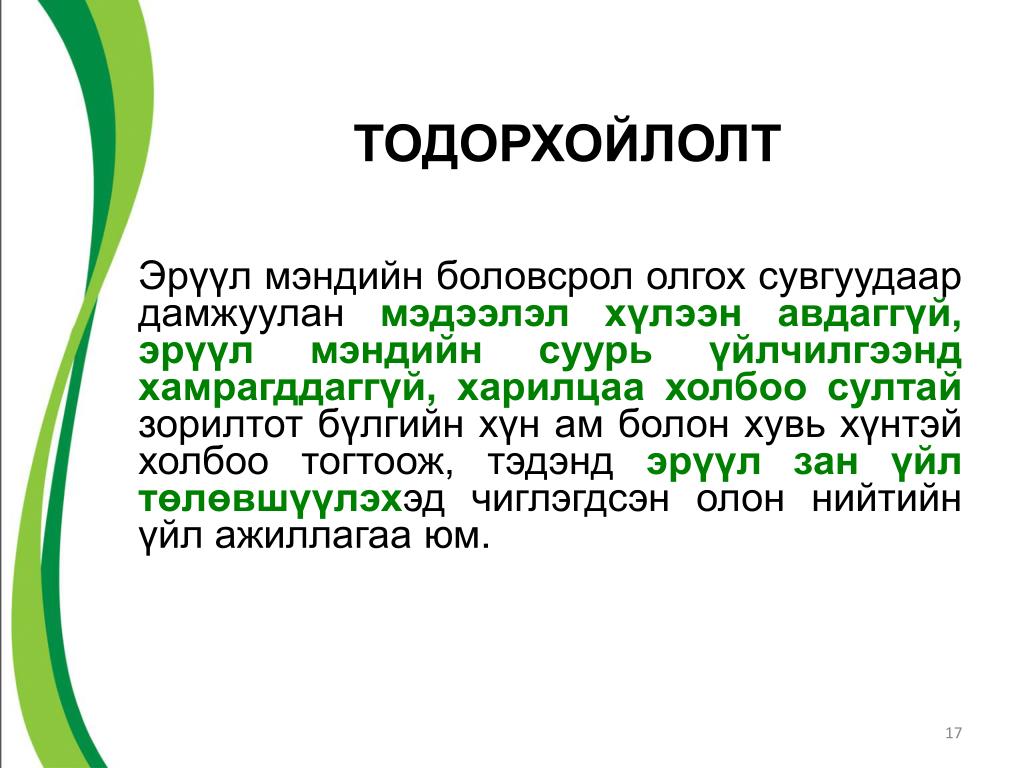 ТОДОРХОЙЛОЛТ

Эрүүл мэндийн боловсрол олгох сувгуудаар дамжуулан мэдээлэл хүлээн авдаггүй, эрүүл мэндийн суурь үйлчилгээнд хамрагддаггүй, харилцаа холбоо султай зорилтот бүлгийн хүн ам болон хувь хүнтэй холбоо тогтоож, тэдэнд эрүүл зан үйл төлөвшүүлэхэд чиглэгдсэн олон нийтийн үйл ажиллагаа юм.

17